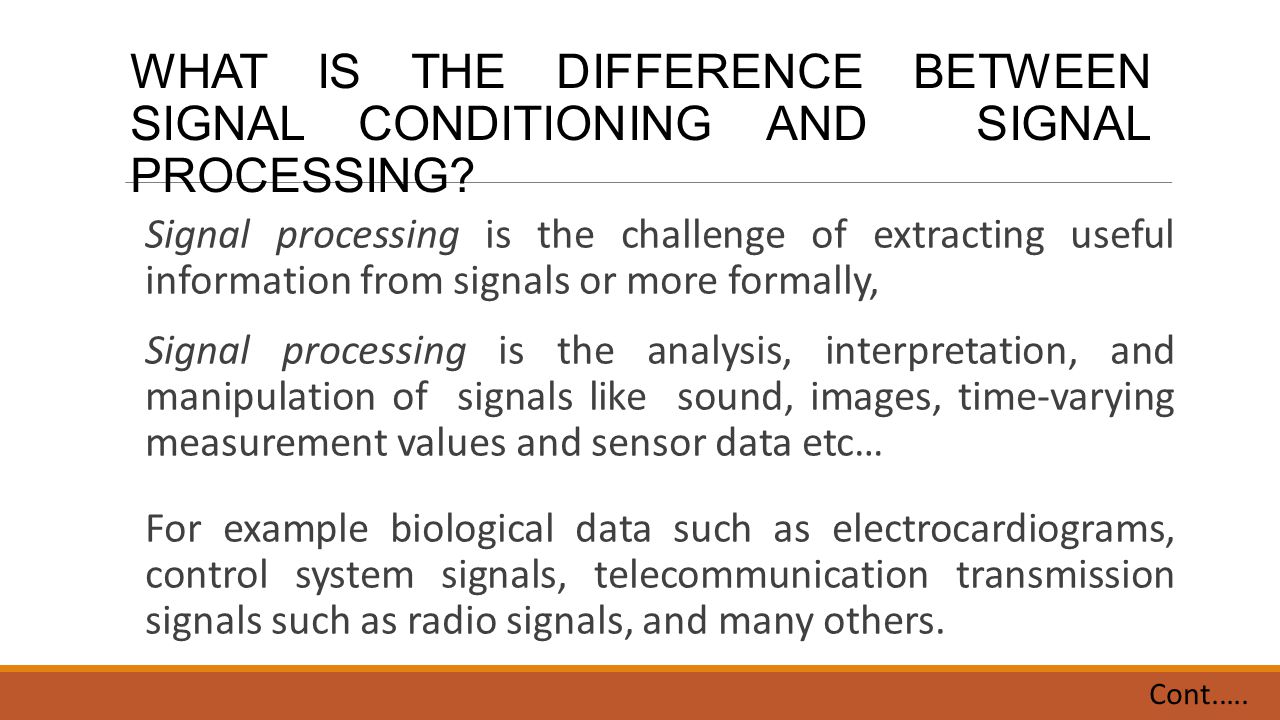 WHAT IS THE DIFFERENCE BETWEEN SIGNAL CONDITIONING AND SIGNAL PROCESSING?

Signal processing is the challenge of extracting useful information from signals or more formally,

Signal processing is the analysis, interpretation, and manipulation of signals like sound, images, time-varying measurement values and sensor data etc…

For example biological data such as electrocardiograms, control system signals, telecommunication transmission signals such as radio signals, and many others.

Cont…..